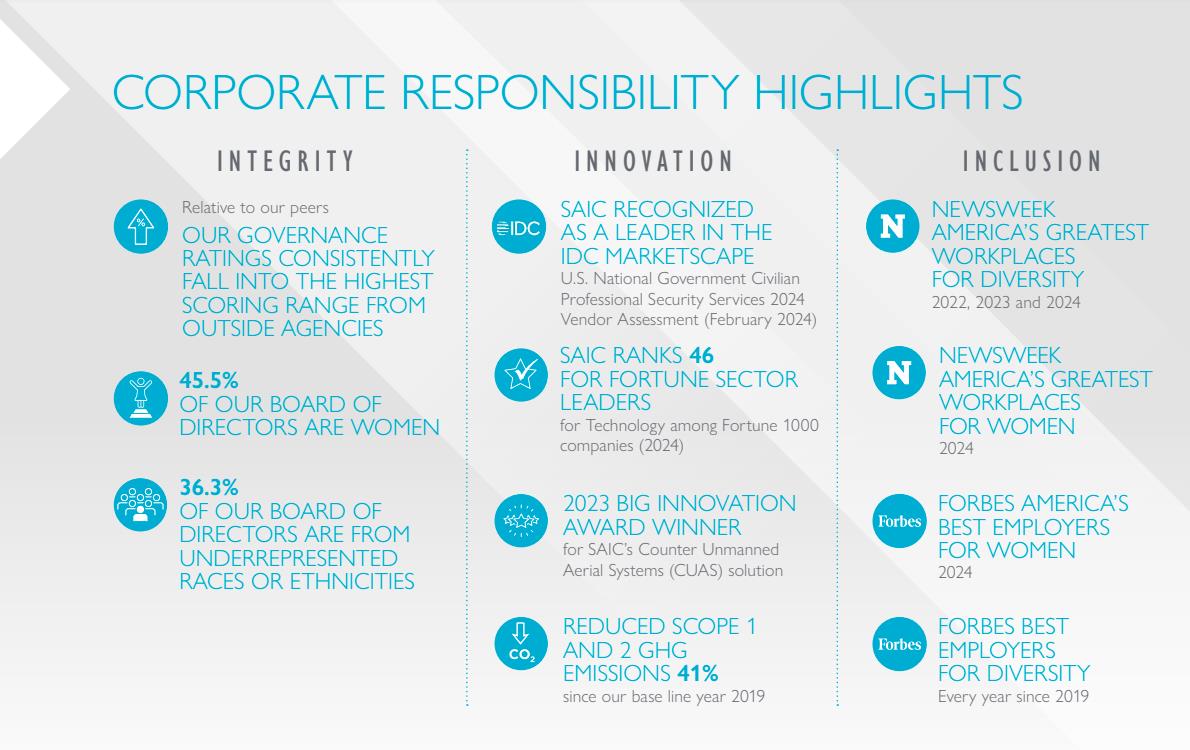 CORPORATE RESPONSIBILITY HIGHLIGHTS

INTEGRITY

%

Relative to our peers
OUR GOVERNANCE RATINGS CONSISTENTLY FALL INTO THE HIGHEST SCORING RANGE FROM OUTSIDE AGENCIES

45.5%
OF OUR BOARD OF DIRECTORS ARE WOMEN

36.3%
OF OUR BOARD OF DIRECTORS ARE FROM UNDERREPRESENTED RACES OR ETHNICITIES

INNOVATION

IDC

SAIC RECOGNIZED AS A LEADER IN THE IDC MARKETSCAPE
U.S. National Government Civilian Professional Security Services 2024 Vendor Assessment (February 2024)

SAIC RANKS 46 FOR FORTUNE SECTOR LEADERS
for Technology among Fortune 1000 companies (2024)

2023 BIG INNOVATION AWARD WINNER
for SAIC's Counter Unmanned Aerial Systems (CUAS) solution

$CO_2$

REDUCED SCOPE 1 AND 2 GHG EMISSIONS 41%
since our base line year 2019

INCLUSION

N

NEWSWEEK AMERICA'S GREATEST WORKPLACES FOR DIVERSITY
2022, 2023 and 2024

N

NEWSWEEK AMERICA'S GREATEST WORKPLACES FOR WOMEN
2024

Forbes

FORBES AMERICA'S BEST EMPLOYERS FOR WOMEN
2024

Forbes

FORBES BEST EMPLOYERS FOR DIVERSITY
Every year since 2019